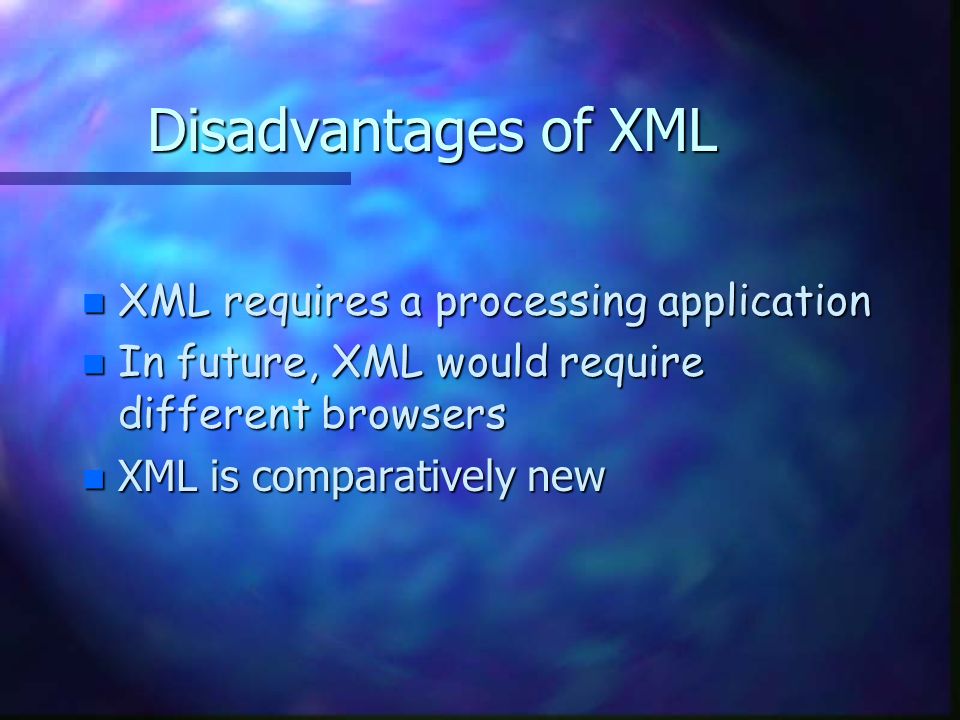 Disadvantages of XML

- XML requires a processing application
- In future, XML would require different browsers
- XML is comparatively new